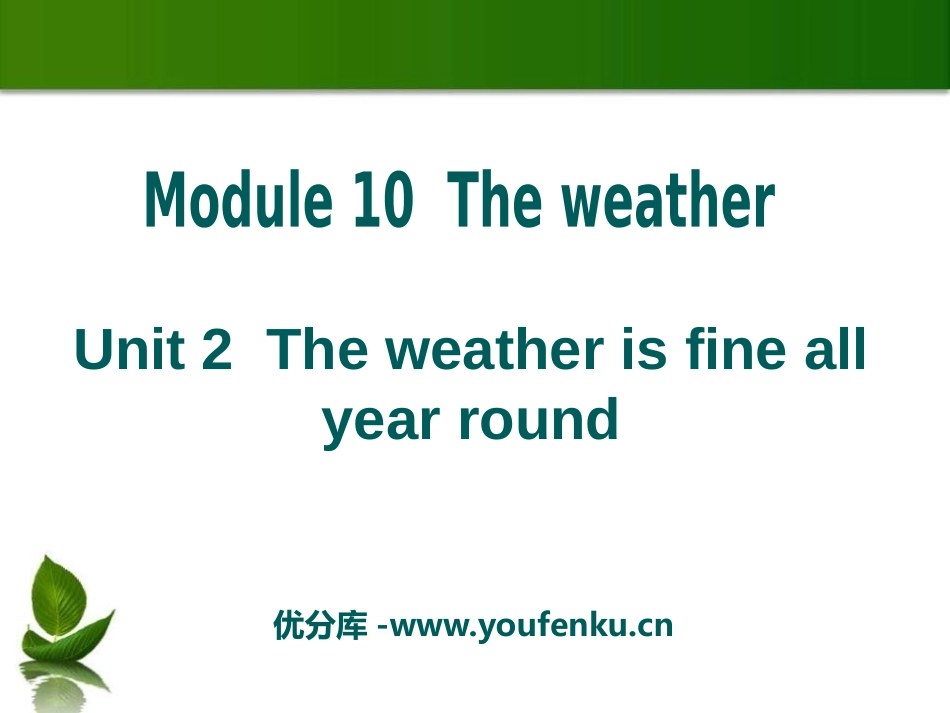 Module 10 The weather

Unit 2 The weather is fine all year round

优分库 -www.youfenku.cn